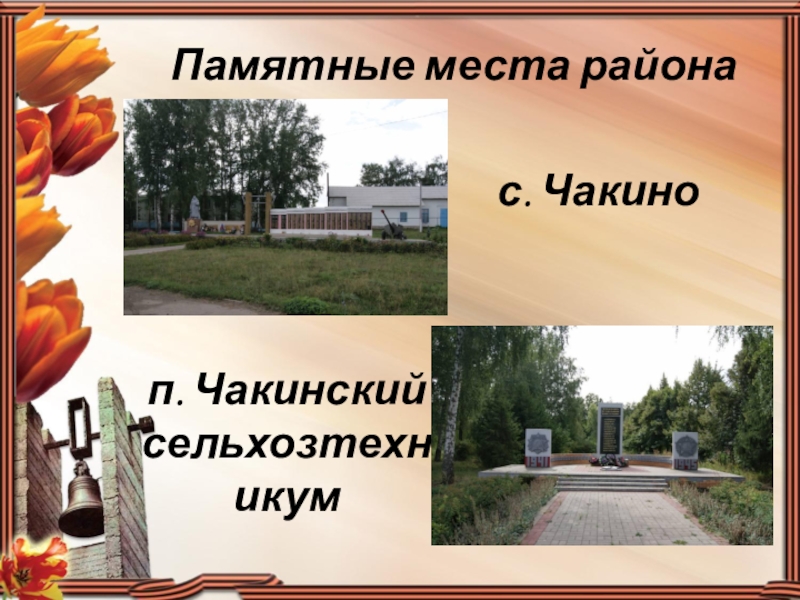 Памятные места района

с. Чакино

п. Чакинский сельхозтехникум